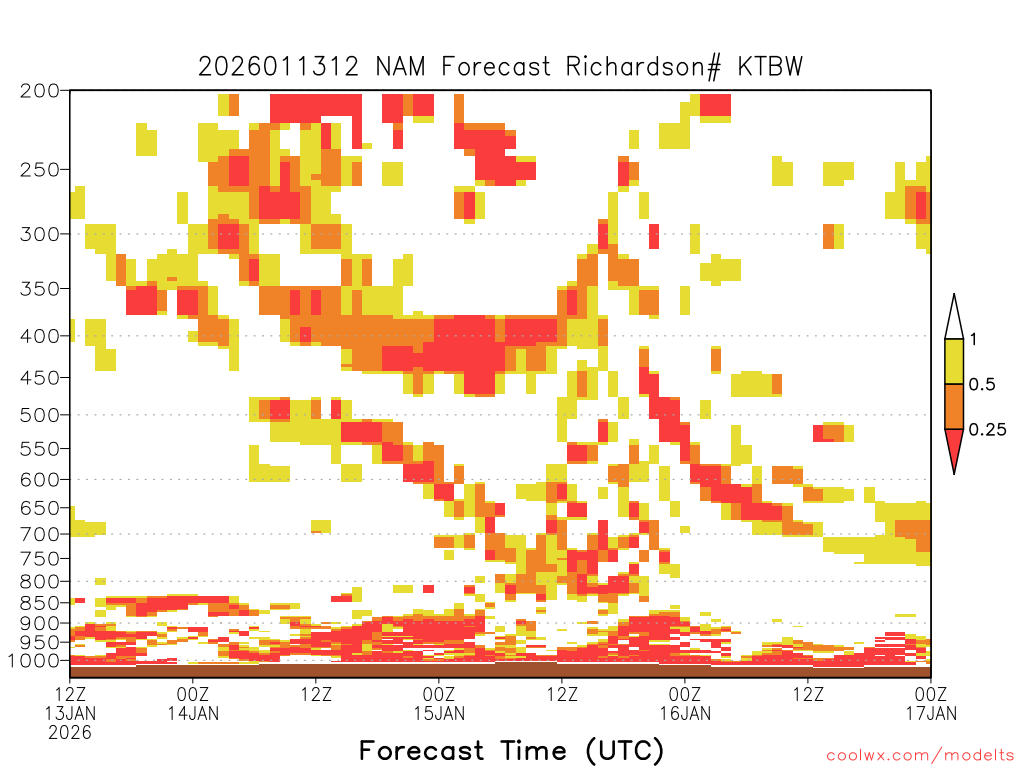 2026011312 NAM Forecast Richardson# KTBW

200
250
300
350
400
450
500
550
600
650
700
750
800
850
900
950
1000

1
0.5
0.25

12Z
13JAN
2026
00Z
14JAN
12Z
00Z
15JAN
12Z
00Z
16JAN
12Z
00Z
17JAN

Forecast Time (UTC)

coolwx.com/modelts